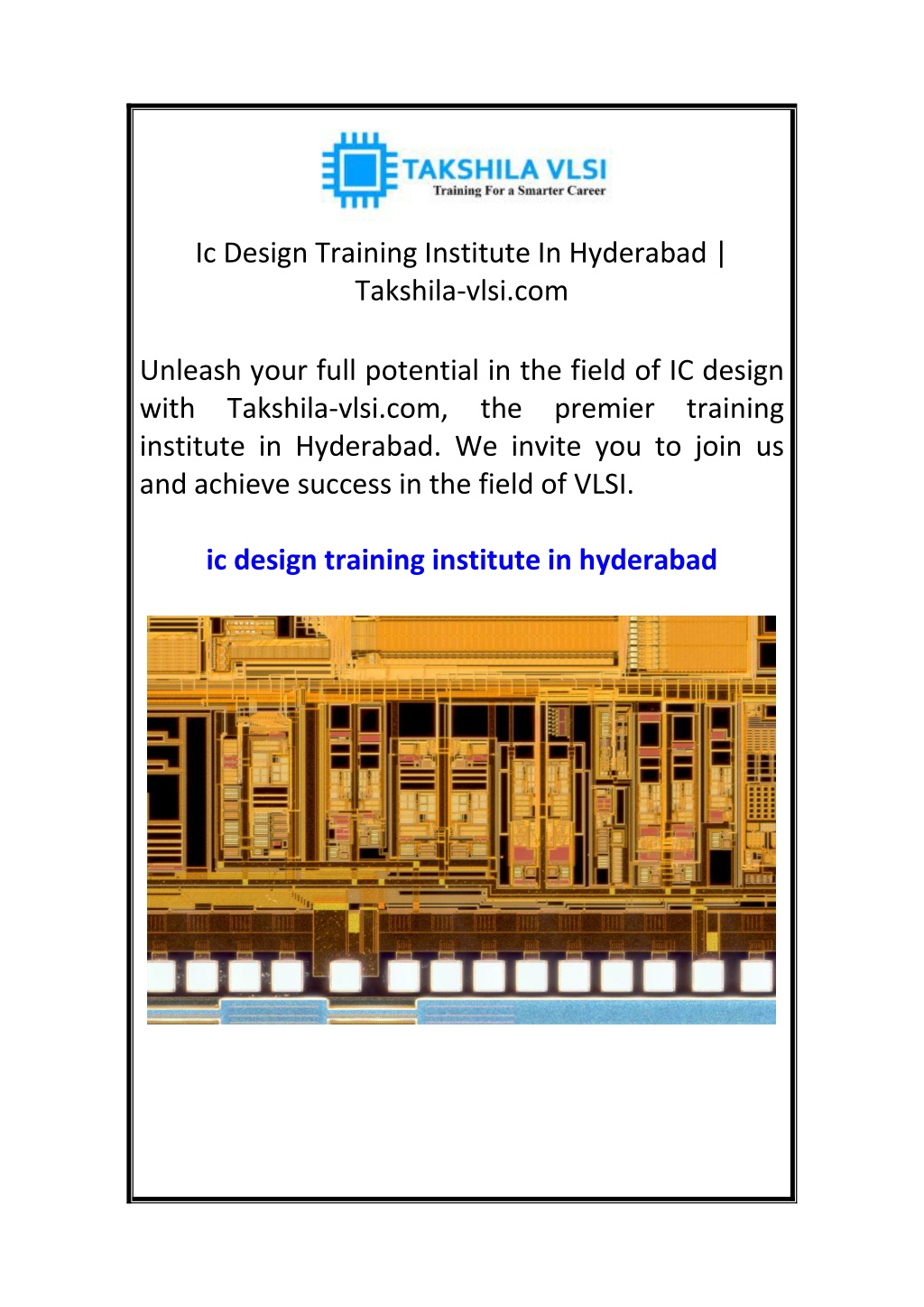 TAKSHILA VLSI
Training For a Smarter Career

Ic Design Training Institute In Hyderabad | Takshila-vlsi.com

Unleash your full potential in the field of IC design with Takshila-vlsi.com, the premier training institute in Hyderabad. We invite you to join us and achieve success in the field of VLSI.

ic design training institute in hyderabad